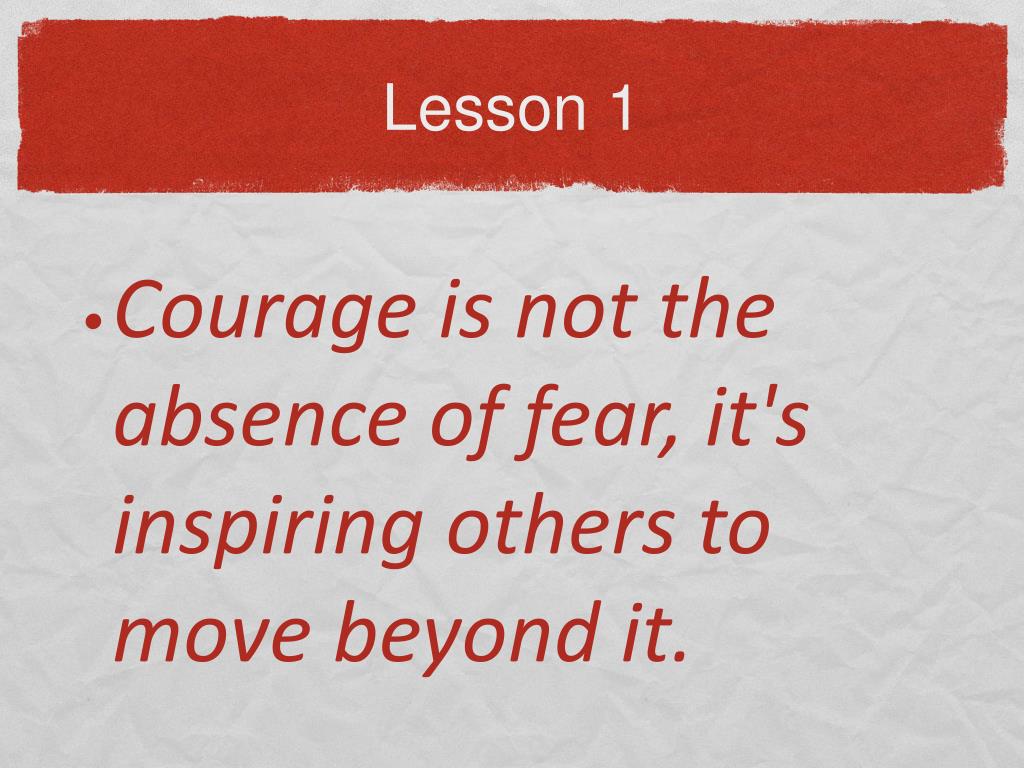 Lesson 1

• Courage is not the absence of fear, it's inspiring others to move beyond it.